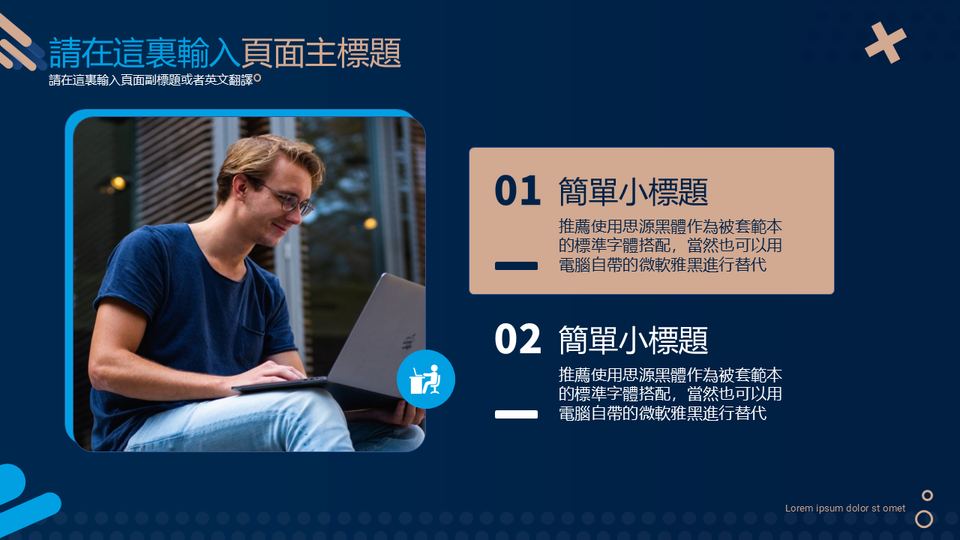 請在這裏輸入頁面主標題
請在這裏輸入頁面副標題或者英文翻譯

01 簡單小標題
推薦使用思源黑體作為被套範本的標準字體搭配，當然也可以用電腦自帶的微軟雅黑進行替代

02 簡單小標題
推薦使用思源黑體作為被套範本的標準字體搭配，當然也可以用電腦自帶的微軟雅黑進行替代

Lorem ipsum dolor st omet